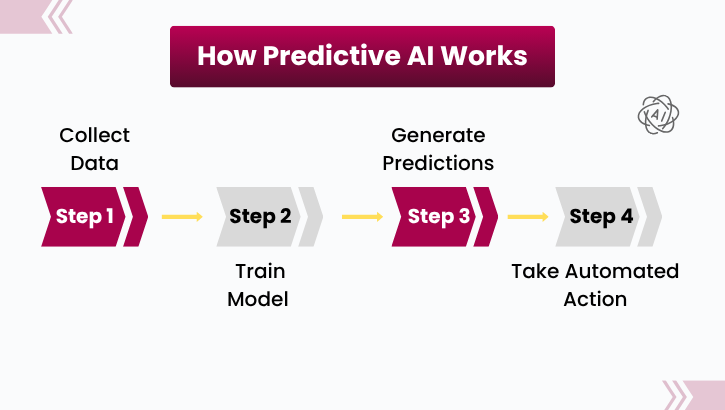 How Predictive AI Works

AI

Collect Data

Step 1

Step 2

Train Model

Generate Predictions

Step 3

Step 4

Take Automated Action